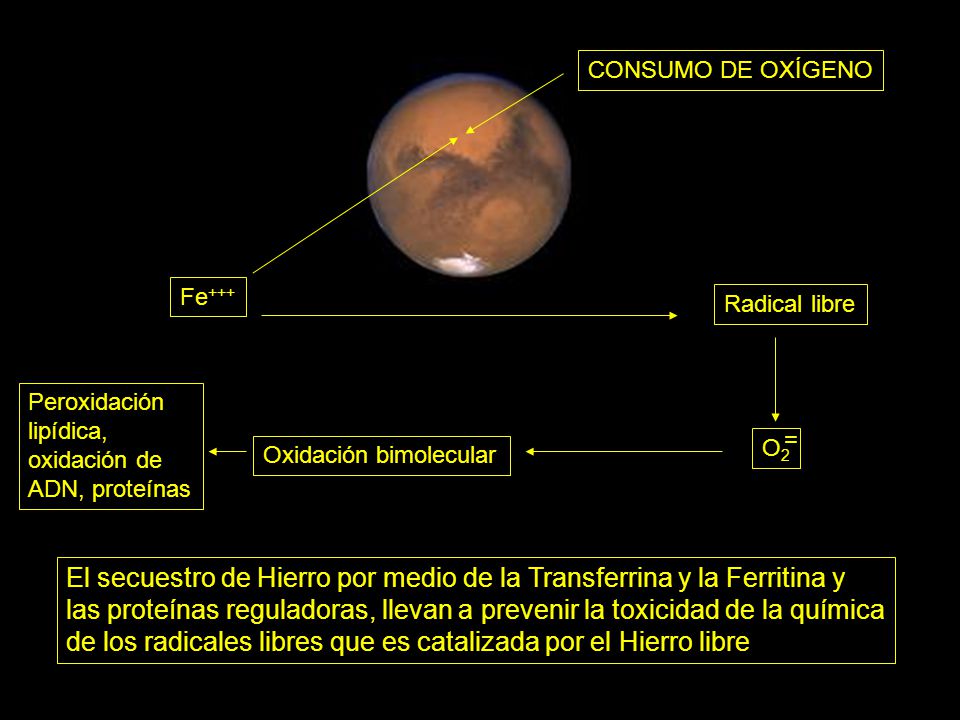 CONSUMO DE OXÍGENO

$Fe^{+++}$

Radical libre

$O_2^{=}$

Oxidación bimolecular

Peroxidación lipídica, oxidación de ADN, proteínas

El secuestro de Hierro por medio de la Transferrina y la Ferritina y las proteínas reguladoras, llevan a prevenir la toxicidad de la química de los radicales libres que es catalizada por el Hierro libre